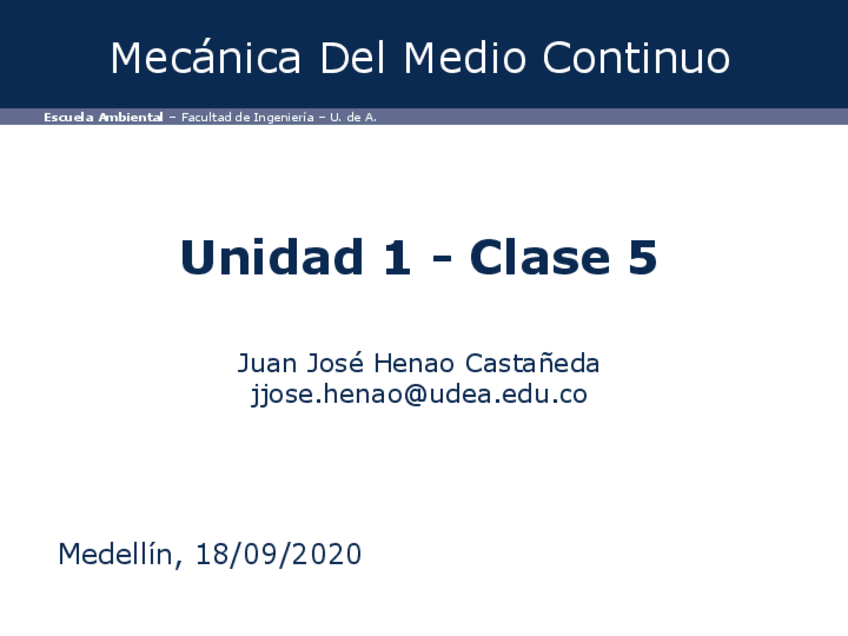 Mecánica Del Medio Continuo

Escuela Ambiental – Facultad de Ingeniería – U. de A.

Unidad 1 - Clase 5

Juan José Henao Castañeda
jjose.henao@udea.edu.co

Medellín, 18/09/2020